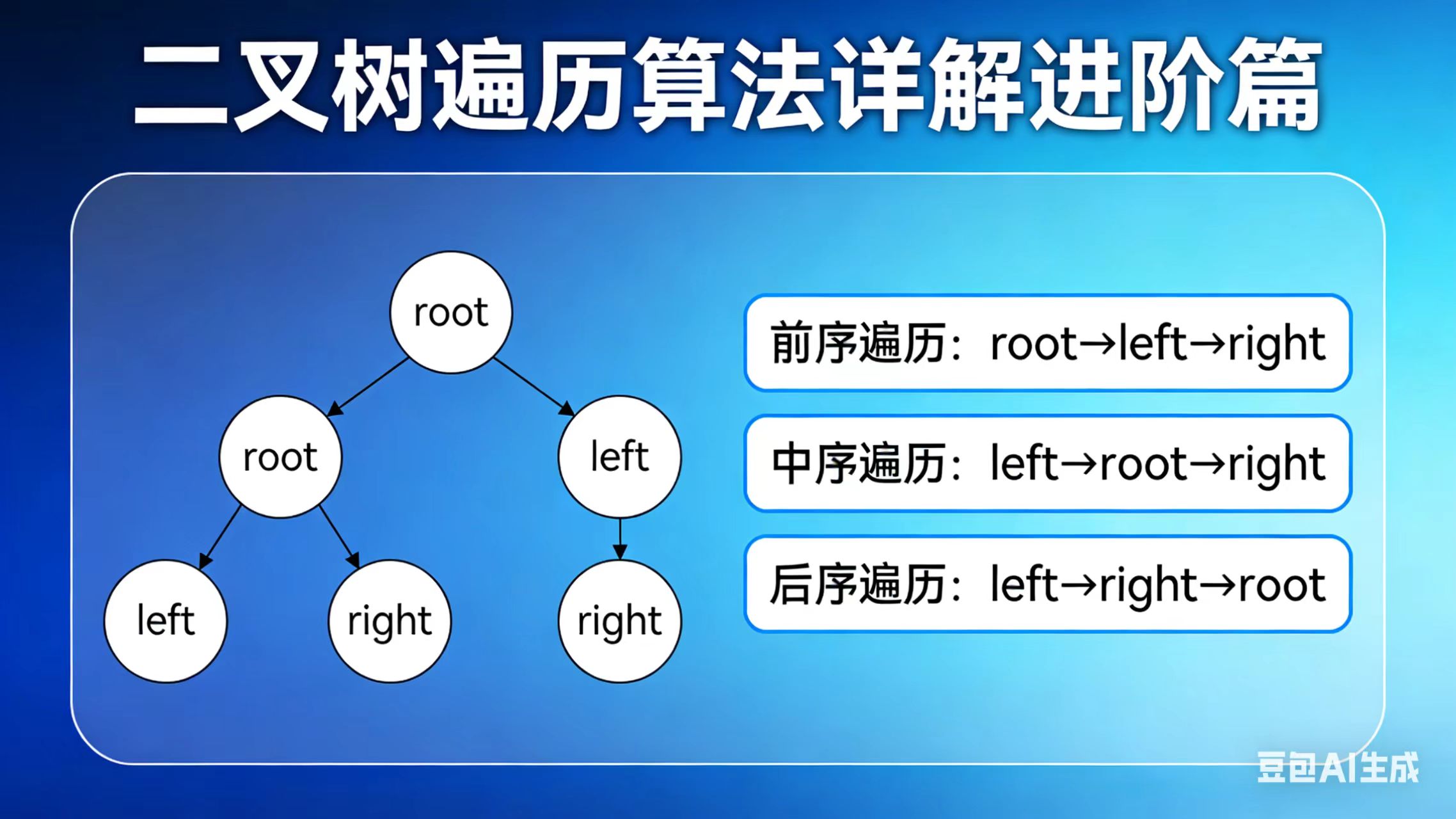 二叉树遍历算法详解进阶篇

root

root

left

left

right

right

前序遍历：root→left→right

中序遍历：left→root→right

后序遍历：left→right→root

豆包AI生成